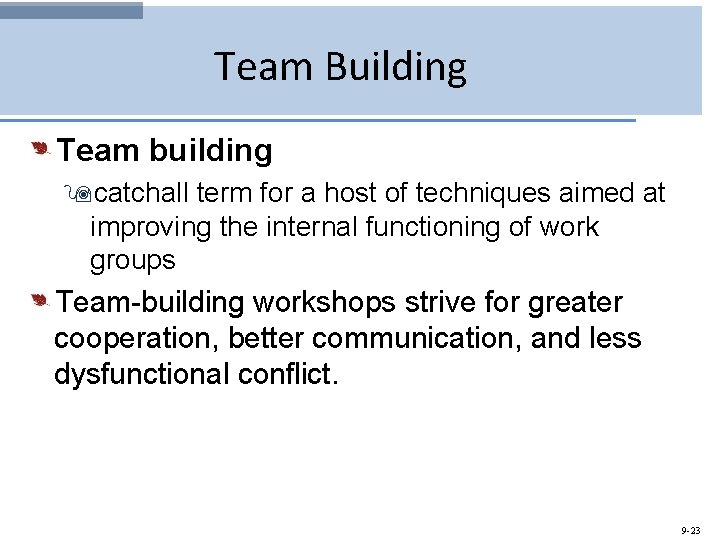 Team Building

Team building

catchall term for a host of techniques aimed at improving the internal functioning of work groups

Team-building workshops strive for greater cooperation, better communication, and less dysfunctional conflict.

9-23